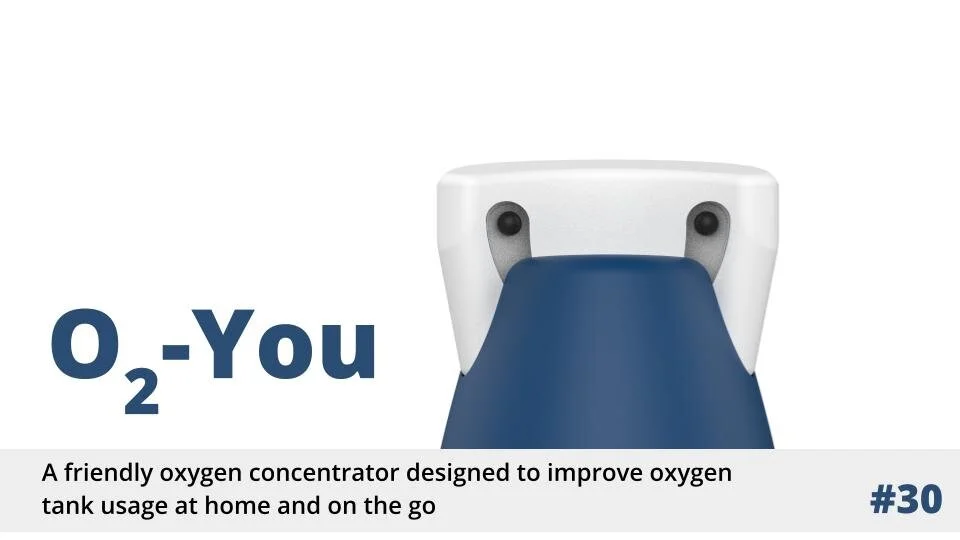 $O_2$-You

A friendly oxygen concentrator designed to improve oxygen tank usage at home and on the go

#30